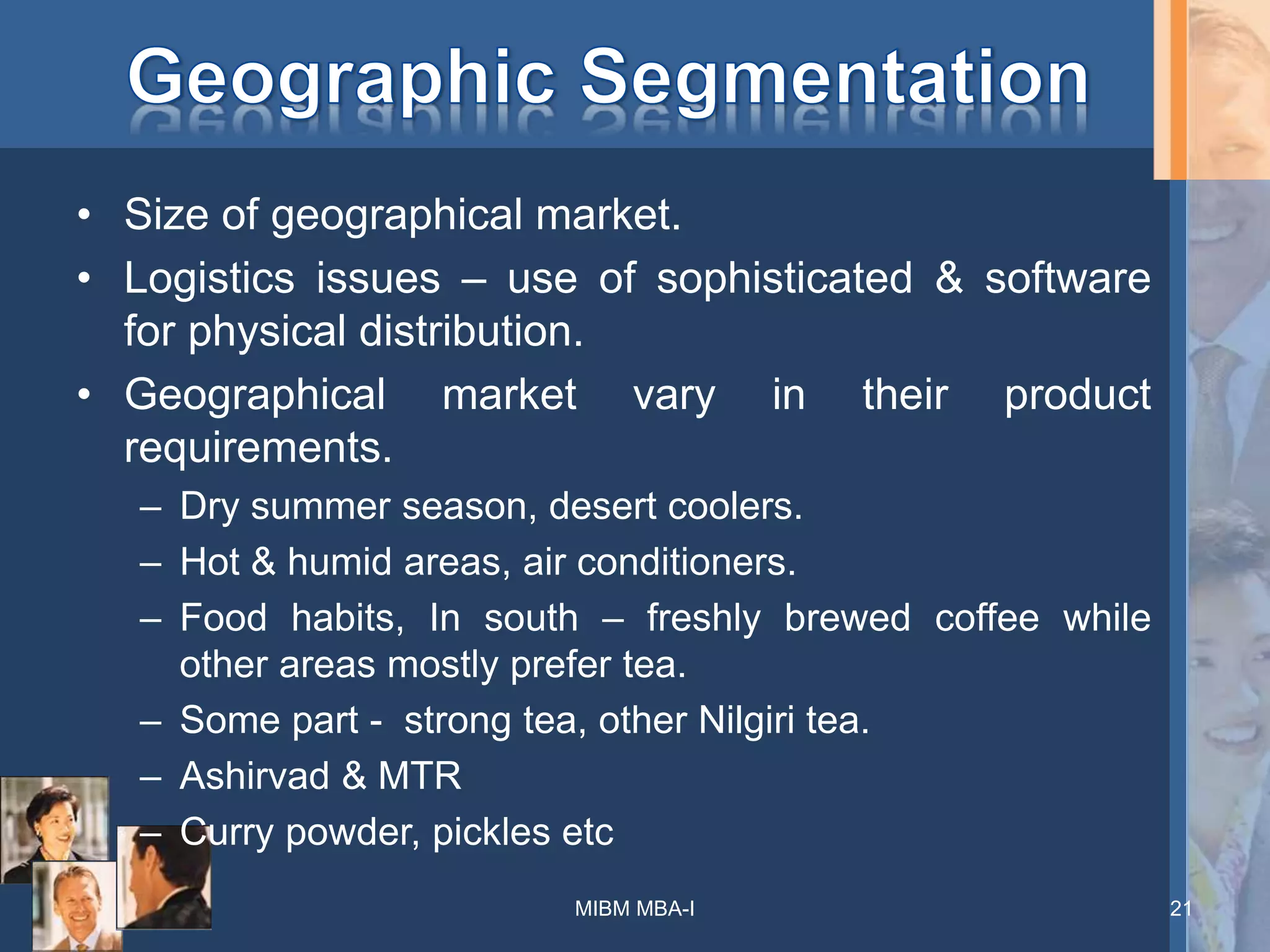 Geographic Segmentation

• Size of geographical market.
• Logistics issues – use of sophisticated & software for physical distribution.
• Geographical market vary in their product requirements.
– Dry summer season, desert coolers.
– Hot & humid areas, air conditioners.
– Food habits, In south – freshly brewed coffee while other areas mostly prefer tea.
– Some part - strong tea, other Nilgiri tea.
– Ashirvad & MTR
– Curry powder, pickles etc

MIBM MBA-I

21